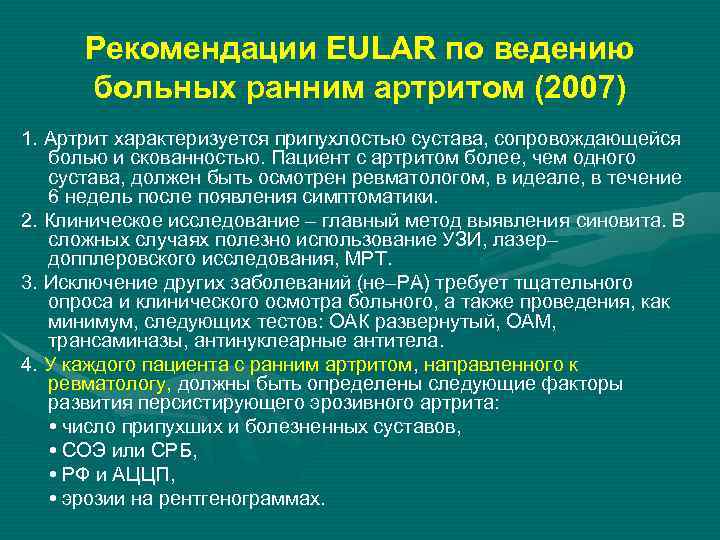 Рекомендации EULAR по ведению больных ранним артритом (2007)

1. Артрит характеризуется припухлостью сустава, сопровождающейся болью и скованностью. Пациент с артритом более, чем одного сустава, должен быть осмотрен ревматологом, в идеале, в течение 6 недель после появления симптоматики.

2. Клиническое исследование – главный метод выявления синовита. В сложных случаях полезно использование УЗИ, лазер–допплеровского исследования, МРТ.

3. Исключение других заболеваний (не–РА) требует тщательного опроса и клинического осмотра больного, а также проведения, как минимум, следующих тестов: ОАК развернутый, ОАМ, трансаминазы, антинуклеарные антитела.

4. У каждого пациента с ранним артритом, направленного к ревматологу, должны быть определены следующие факторы развития персистирующего эрозивного артрита:

• число припухших и болезненных суставов,

• СОЭ или СРБ,

• РФ и АЦЦП,

• эрозии на рентгенограммах.